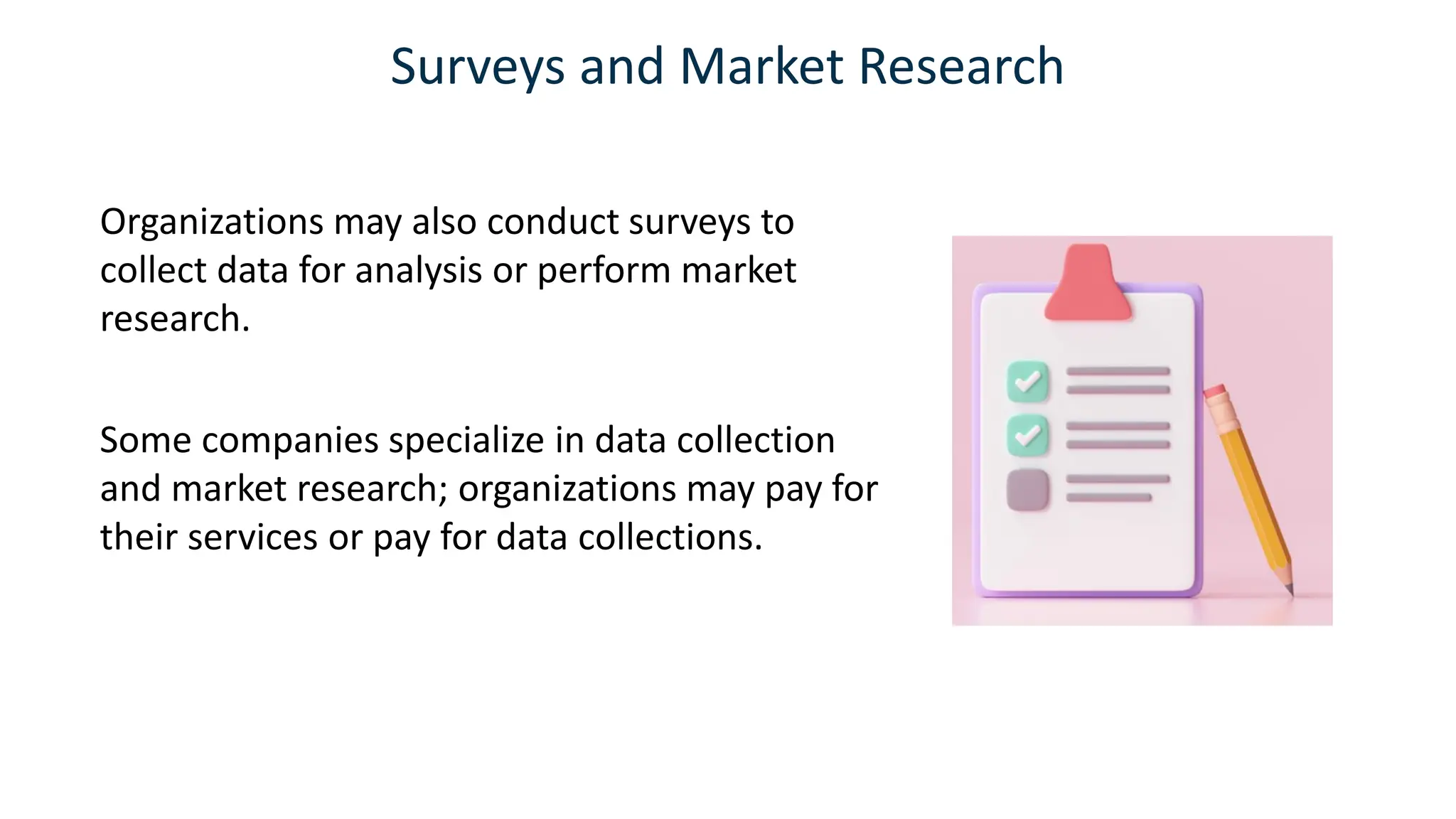 Surveys and Market Research

Organizations may also conduct surveys to collect data for analysis or perform market research.

Some companies specialize in data collection and market research; organizations may pay for their services or pay for data collections.